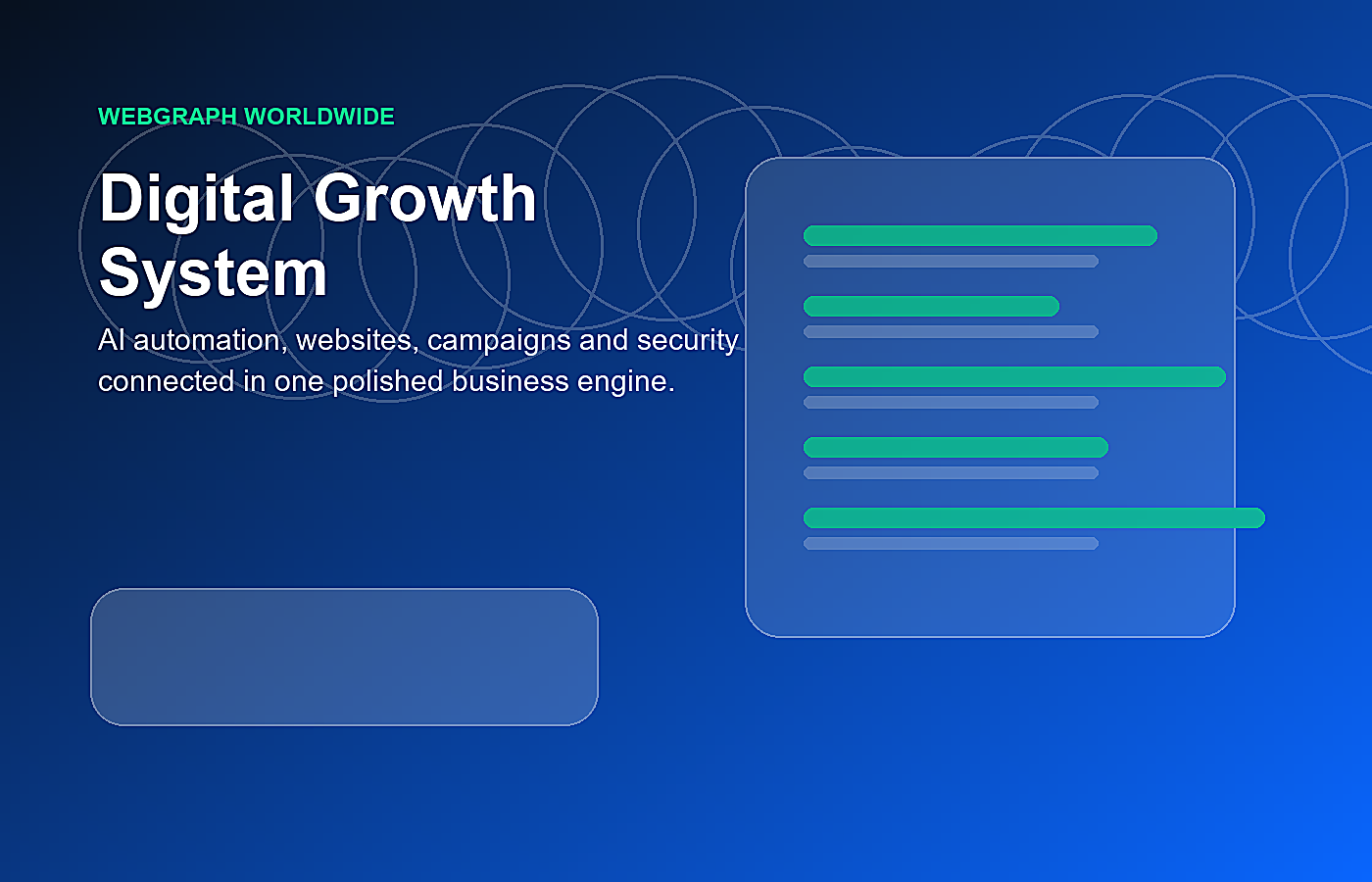 WEBGRAPH WORLDWIDE

Digital Growth System

AI automation, websites, campaigns and security connected in one polished business engine.